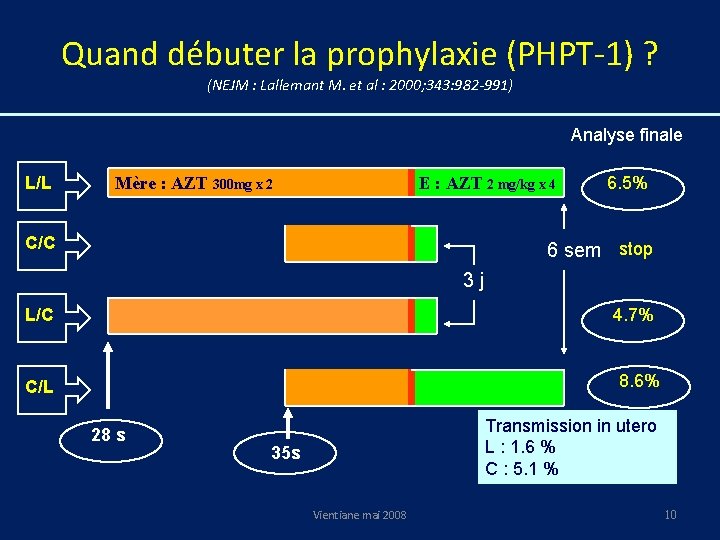 Quand débuter la prophylaxie (PHPT-1) ?

(NEJM : Lallemant M. et al : 2000;343:982-991)

Analyse finale

L/L

Mère : AZT 300mg x 2

E : AZT 2 mg/kg x 4

6.5%

C/C

6 sem

stop

3 j

L/C

4.7%

C/L

8.6%

28 s

35s

Transmission in utero
L : 1.6 %
C : 5.1 %

Vientiane mai 2008

10